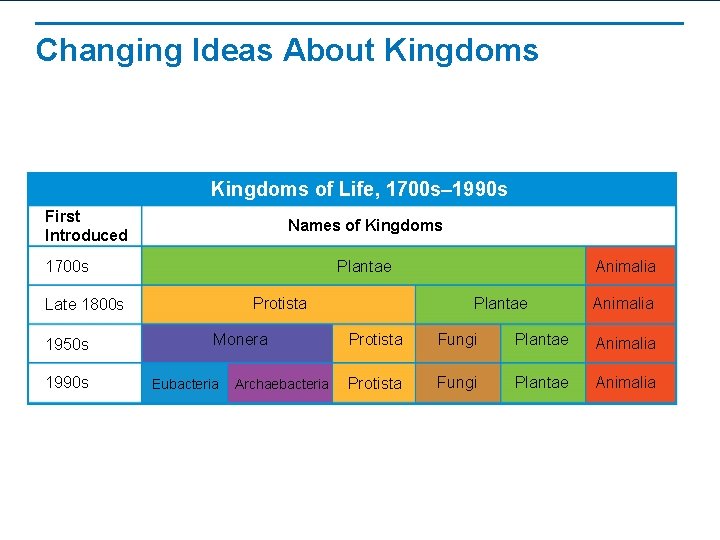 Changing Ideas About Kingdoms

Kingdoms of Life, 1700s–1990s

| First Introduced | Names of Kingdoms | | | | | |
|---|---|---|---|---|---|---|
| 1700s | Plantae | | | | | Animalia |
| Late 1800s | Protista | | | Plantae | | Animalia |
| 1950s | Monera | | Protista | Fungi | Plantae | Animalia |
| 1990s | Eubacteria | Archaebacteria | Protista | Fungi | Plantae | Animalia |